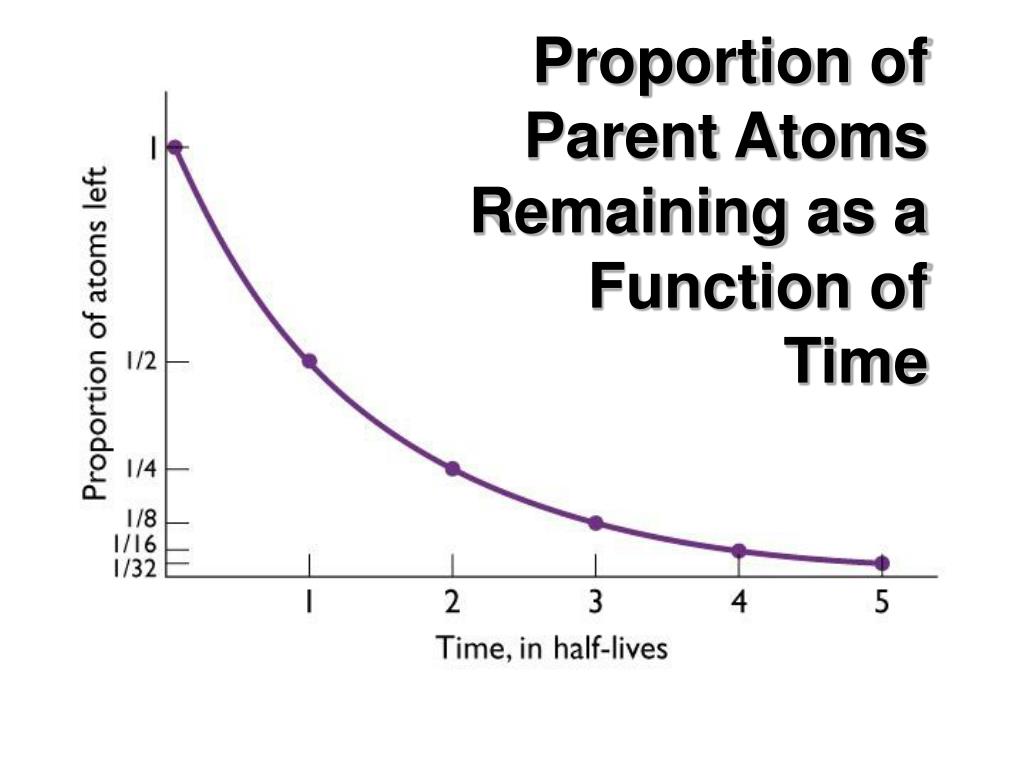 Proportion of Parent Atoms Remaining as a Function of Time

Proportion of atoms left

1

1/2

1/4

1/8

1/16

1/32

1

2

3

4

5

Time, in half-lives